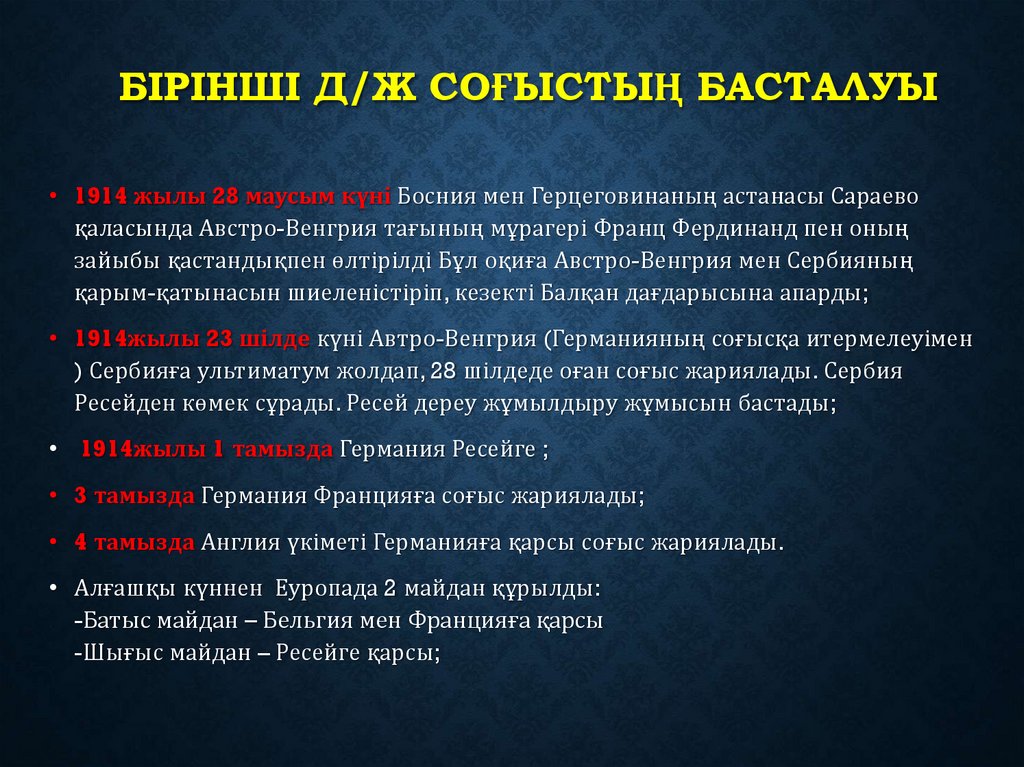 БІРІНШІ Д/Ж СОҒЫСТЫҢ БАСТАЛУЫ

• 1914 жылы 28 маусым күні Босния мен Герцеговинаның астанасы Сараево қаласында Австро-Венгрия тағының мұрагері Франц Фердинанд пен оның зайыбы қастандықпен өлтірілді Бұл оқиға Австро-Венгрия мен Сербияның қарым-қатынасын шиеленістіріп, кезекті Балқан дағдарысына апарды;

• 1914жылы 23 шілде күні Автро-Венгрия (Германияның соғысқа итермелеуімен ) Сербияға ультиматум жолдап, 28 шілдеде оған соғыс жариялады. Сербия Ресейден көмек сұрады. Ресей дереу жұмылдыру жұмысын бастады;

• 1914жылы 1 тамызда Германия Ресейге ;

• 3 тамызда Германия Францияға соғыс жариялады;

• 4 тамызда Англия үкіметі Германияға қарсы соғыс жариялады.

• Алғашқы күннен Еуропада 2 майдан құрылды:
-Батыс майдан – Бельгия мен Францияға қарсы
-Шығыс майдан – Ресейге қарсы;